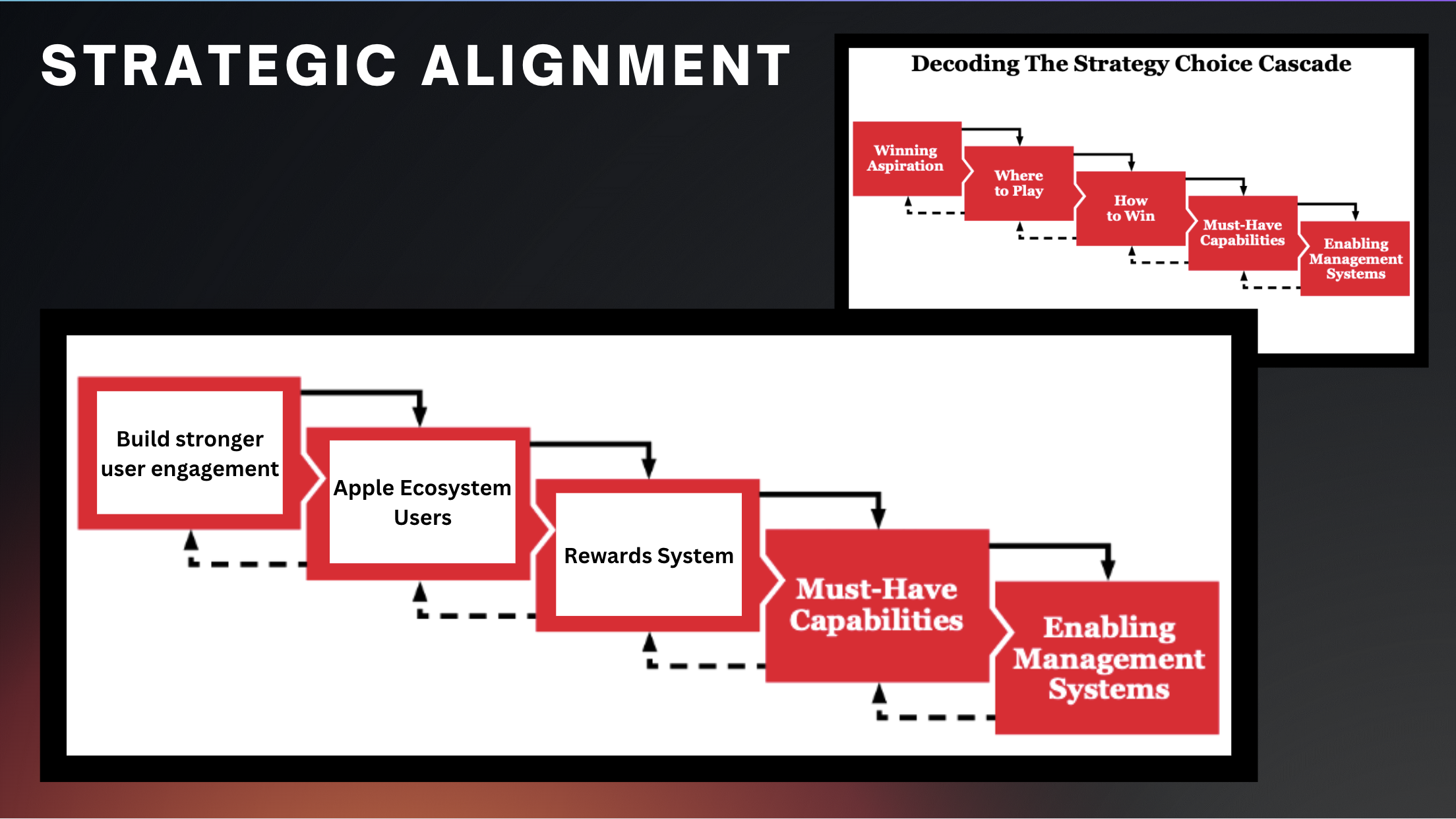 STRATEGIC ALIGNMENT

Decoding The Strategy Choice Cascade

Winning Aspiration

Where to Play

How to Win

Must-Have Capabilities

Enabling Management Systems

Build stronger user engagement

Apple Ecosystem Users

Rewards System

Must-Have Capabilities

Enabling Management Systems